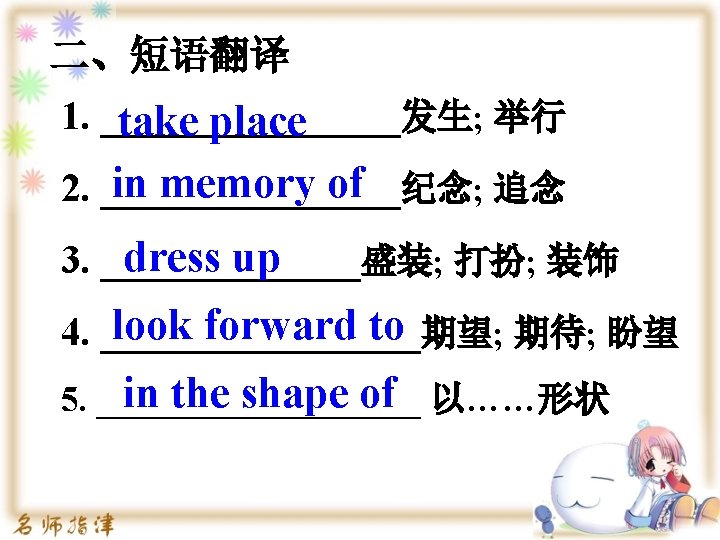 二、短语翻译

1. take place 发生; 举行

2. in memory of 纪念; 追念

3. dress up 盛装; 打扮; 装饰

4. look forward to 期望; 期待; 盼望

5. in the shape of 以……形状

名师指津